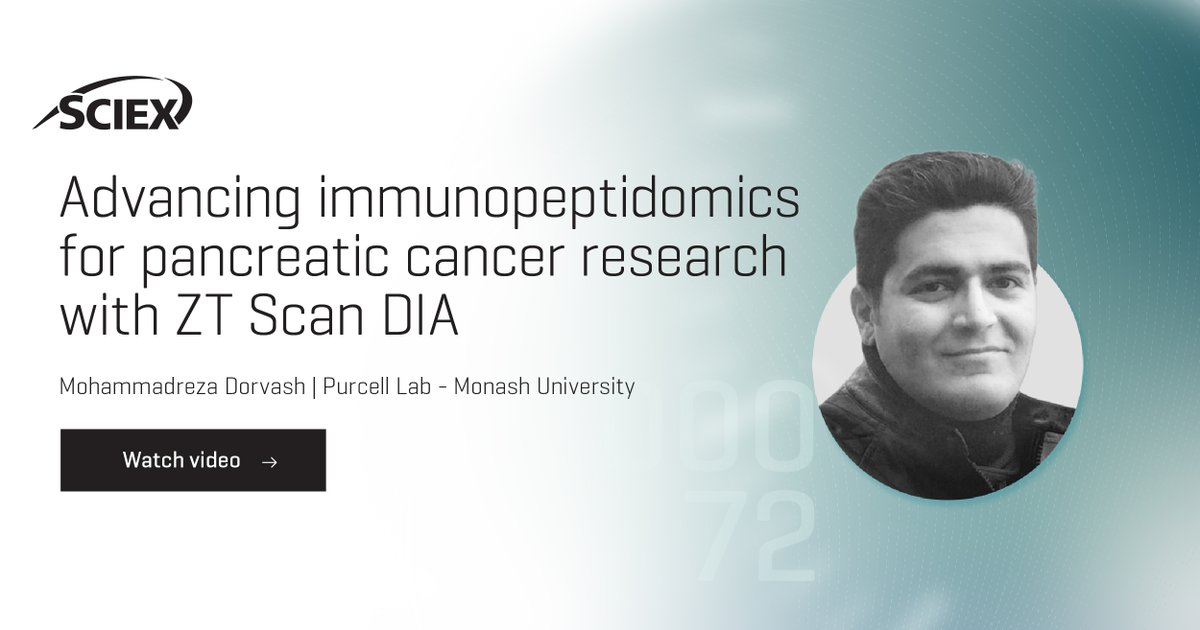 SCIEX

Advancing immunopeptidomics for pancreatic cancer research with ZT Scan DIA

Mohammadreza Dorvash | Purcell Lab - Monash University

Watch video →

000
72